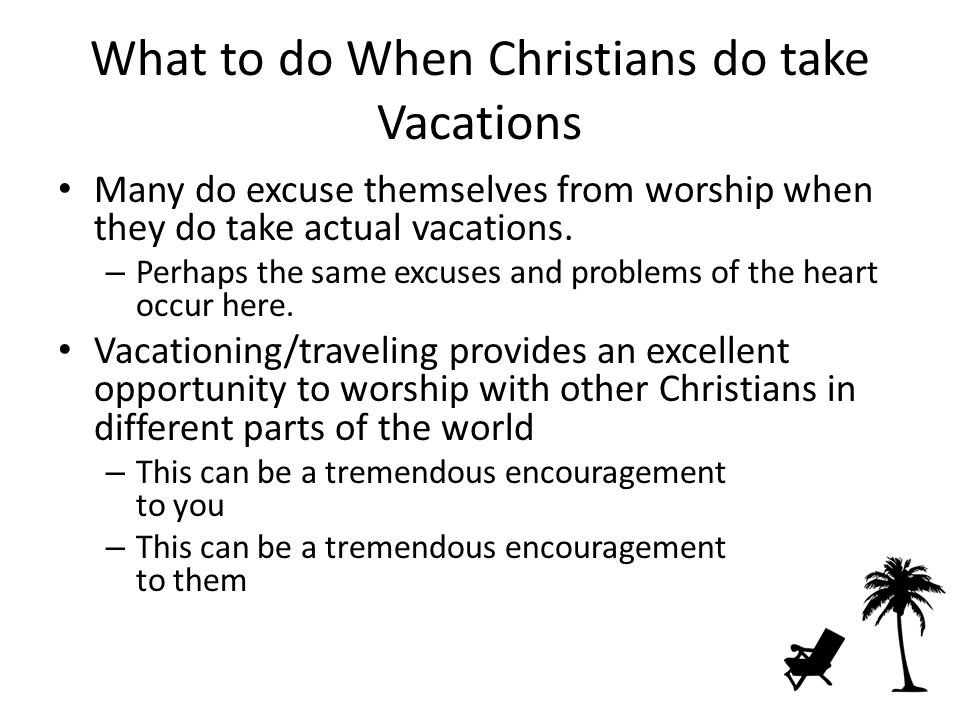 What to do When Christians do take Vacations

• Many do excuse themselves from worship when they do take actual vacations.
  – Perhaps the same excuses and problems of the heart occur here.
• Vacationing/traveling provides an excellent opportunity to worship with other Christians in different parts of the world
  – This can be a tremendous encouragement to you
  – This can be a tremendous encouragement to them